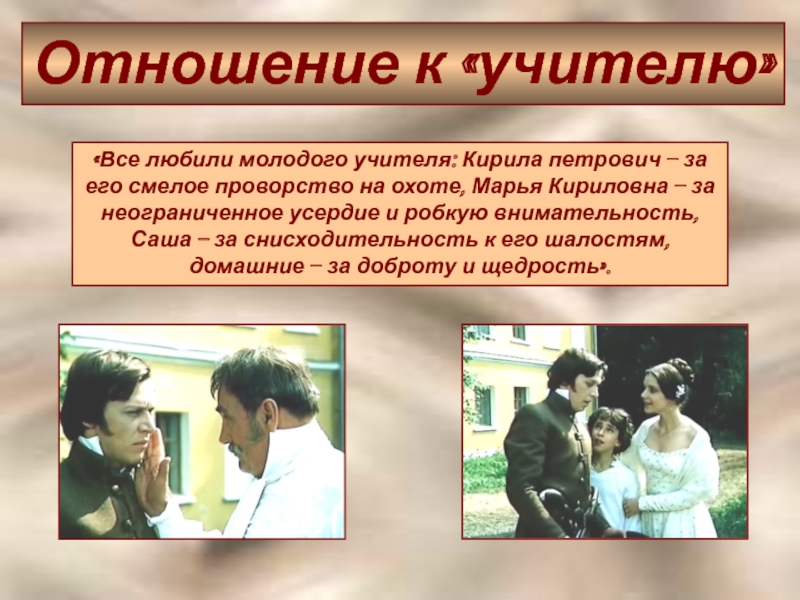 Отношение к «учителю»

«Все любили молодого учителя: Кирила петрович – за его смелое проворство на охоте, Марья Кириловна – за неограниченное усердие и робкую внимательность, Саша – за снисходительность к его шалостям, домашние – за доброту и щедрость».